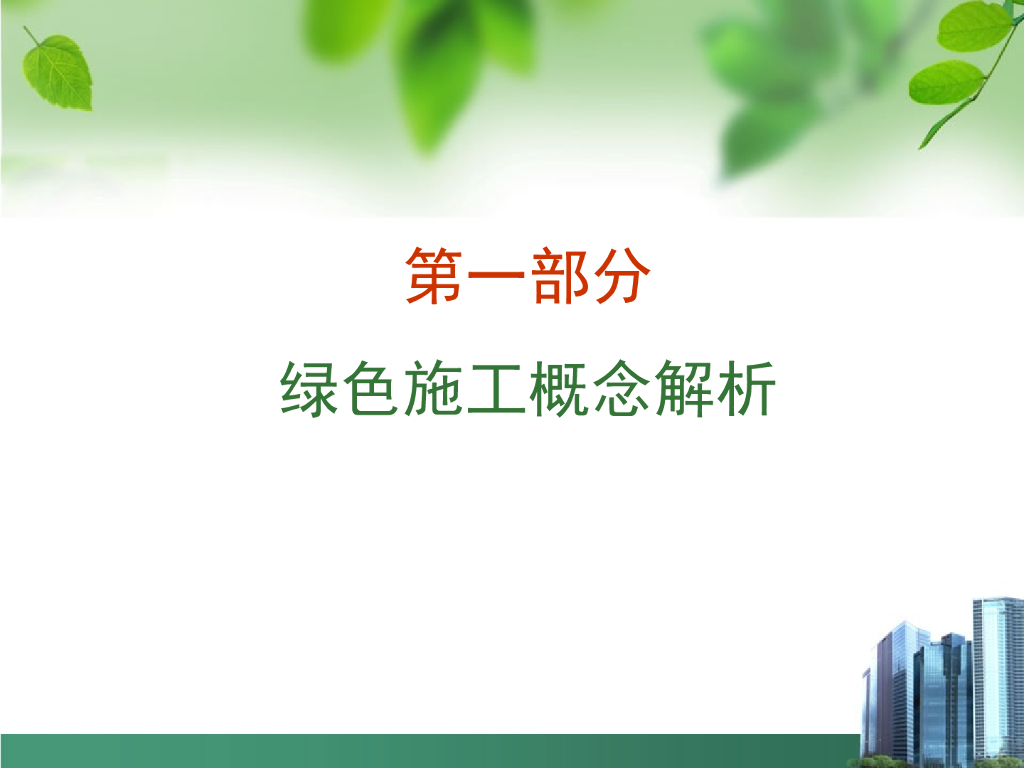 第一部分

绿色施工概念解析